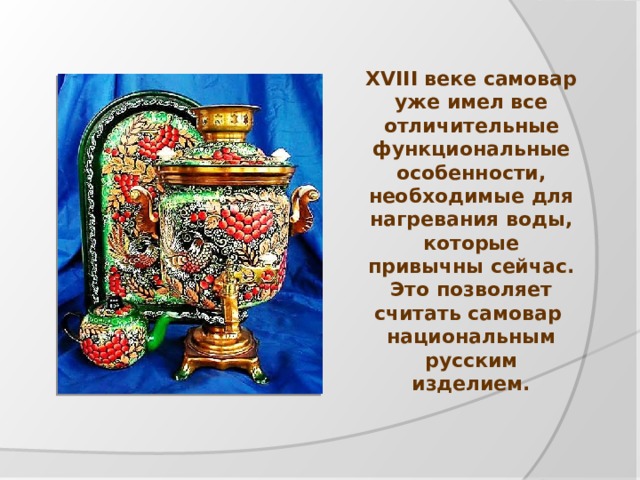 XVIII веке самовар уже имел все отличительные функциональные особенности, необходимые для нагревания воды, которые привычны сейчас. Это позволяет считать самовар национальным русским изделием.